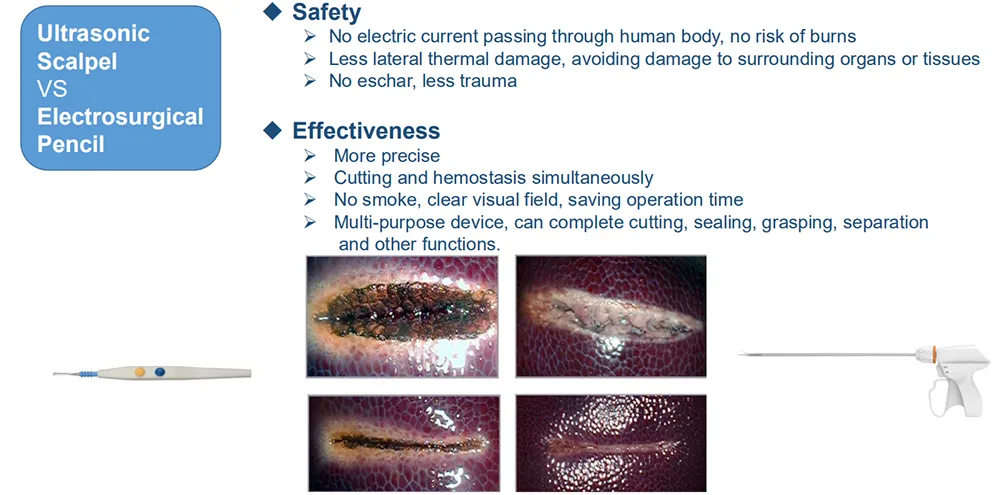 Ultrasonic Scalpel VS Electrosurgical Pencil

◆ Safety
➢ No electric current passing through human body, no risk of burns
➢ Less lateral thermal damage, avoiding damage to surrounding organs or tissues
➢ No eschar, less trauma

◆ Effectiveness
➢ More precise
➢ Cutting and hemostasis simultaneously
➢ No smoke, clear visual field, saving operation time
➢ Multi-purpose device, can complete cutting, sealing, grasping, separation and other functions.